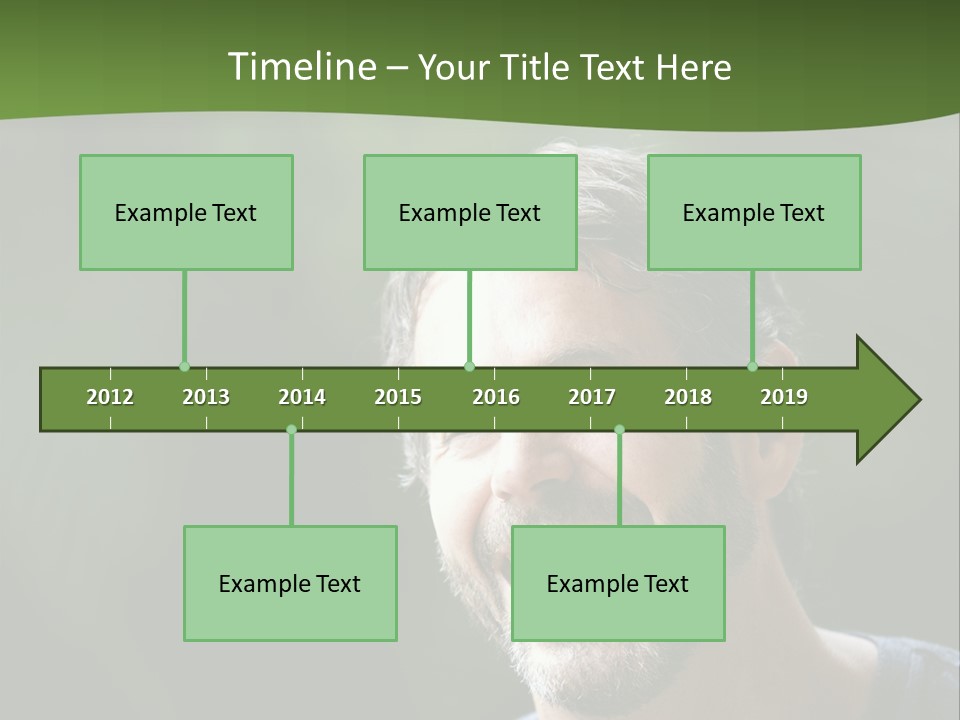 Timeline – Your Title Text Here

Example Text

Example Text

Example Text

2012 2013 2014 2015 2016 2017 2018 2019

Example Text

Example Text